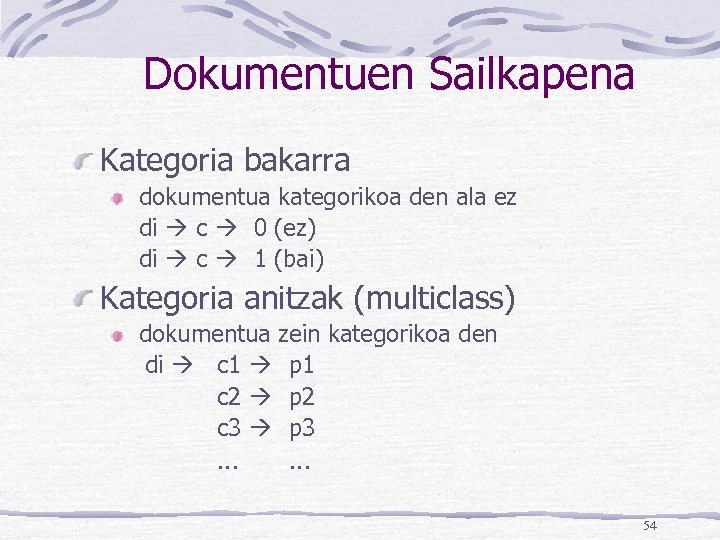 Dokumentuen Sailkapena

Kategoria bakarra

dokumentua kategorikoa den ala ez
di → c → 0 (ez)
di → c → 1 (bai)

Kategoria anitzak (multiclass)

dokumentua zein kategorikoa den
di → c1 → p1
c2 → p2
c3 → p3
… …

54